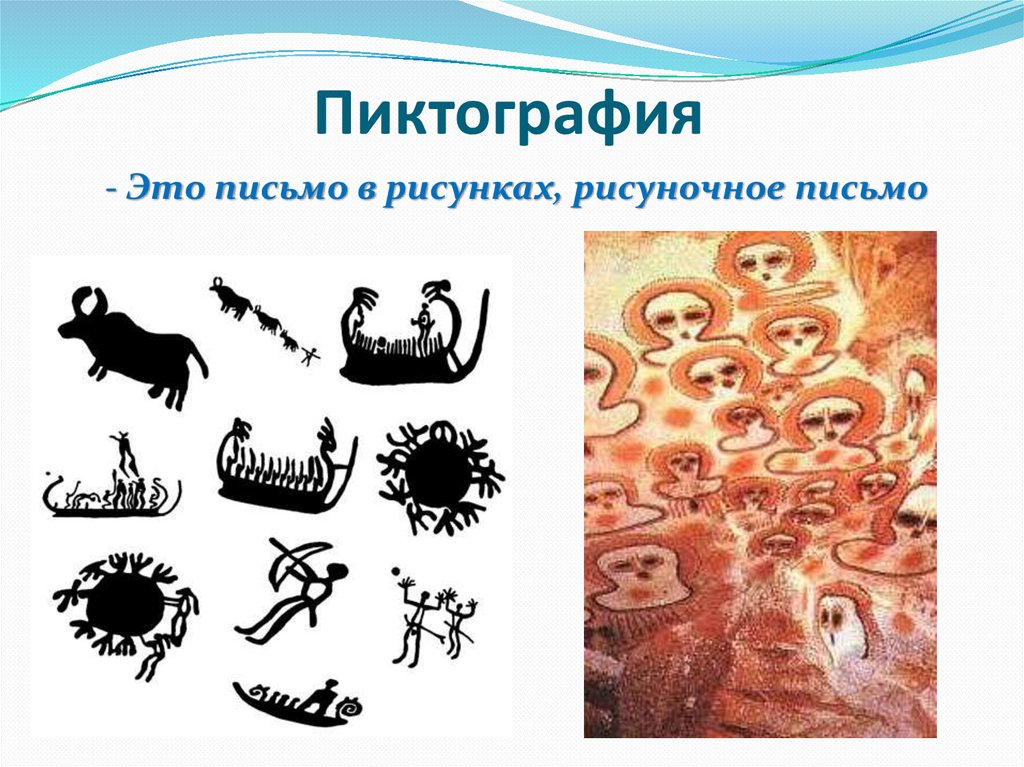 Пиктография

- Это письмо в рисунках, рисуночное письмо